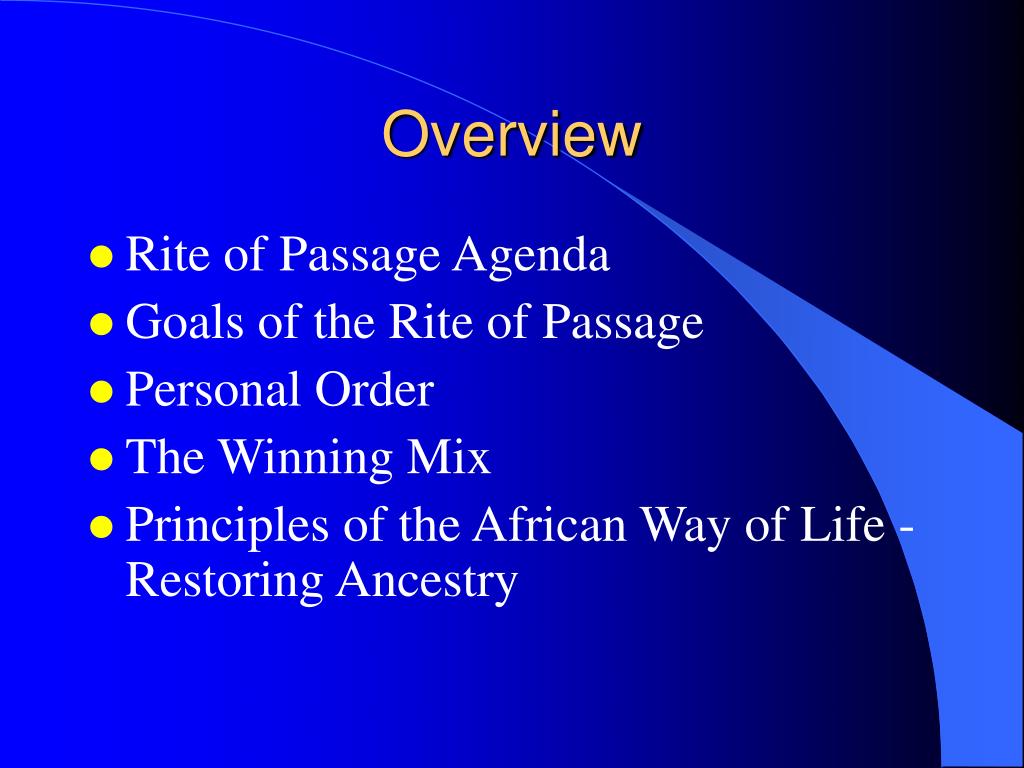 Overview

- Rite of Passage Agenda
- Goals of the Rite of Passage
- Personal Order
- The Winning Mix
- Principles of the African Way of Life - Restoring Ancestry